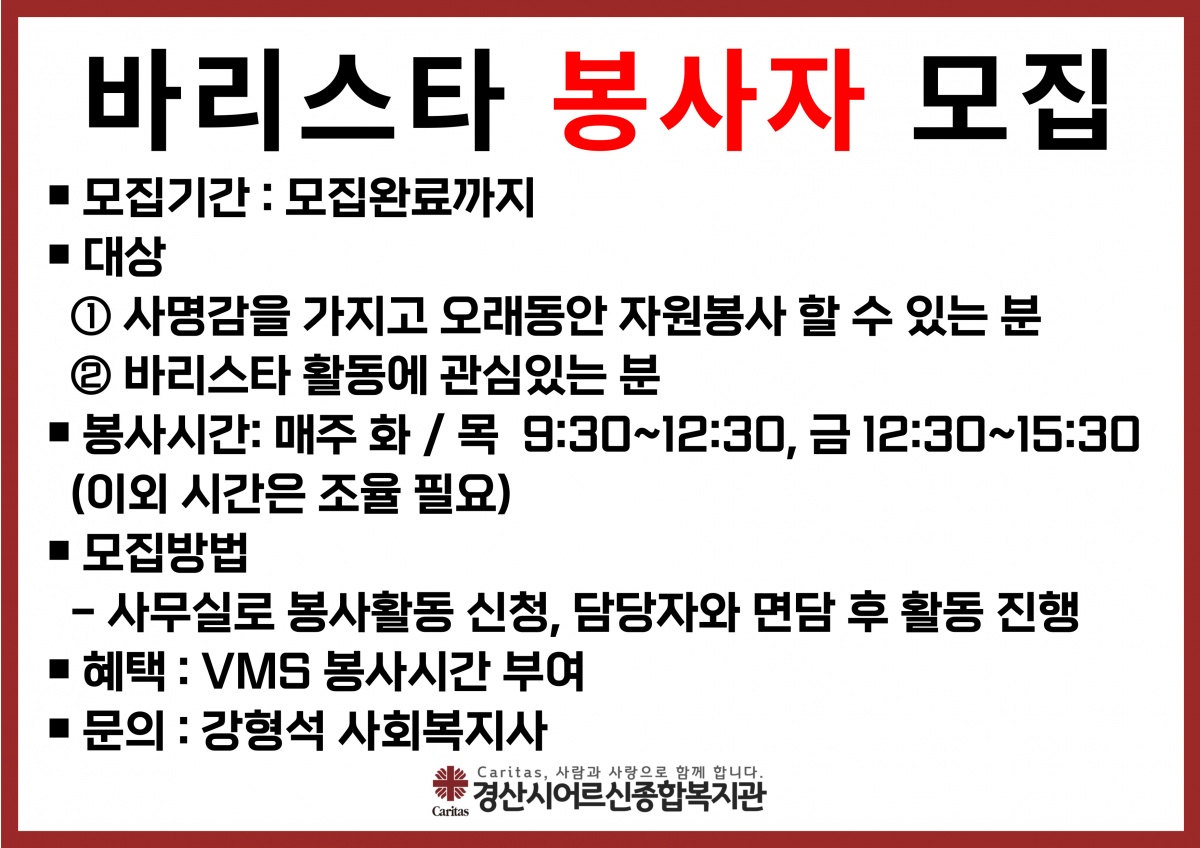 바리스타 봉사자 모집

■ 모집기간 : 모집완료까지

■ 대상

① 사명감을 가지고 오래동안 자원봉사 할 수 있는 분

② 바리스타 활동에 관심있는 분

■ 봉사시간: 매주 화 / 목 9:30~12:30, 금 12:30~15:30 (이외 시간은 조율 필요)

■ 모집방법

- 사무실로 봉사활동 신청, 담당자와 면담 후 활동 진행

■ 혜택 : VMS 봉사시간 부여

■ 문의 : 강형석 사회복지사

Caritas, 사람과 사랑으로 함께 합니다.
Caritas 경산시어르신종합복지관